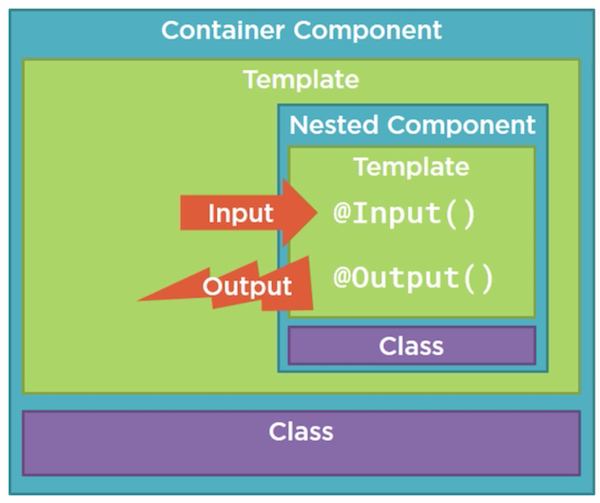 Container Component

Template

Nested Component

Template

Input

@Input()

Output

@Output()

Class

Class